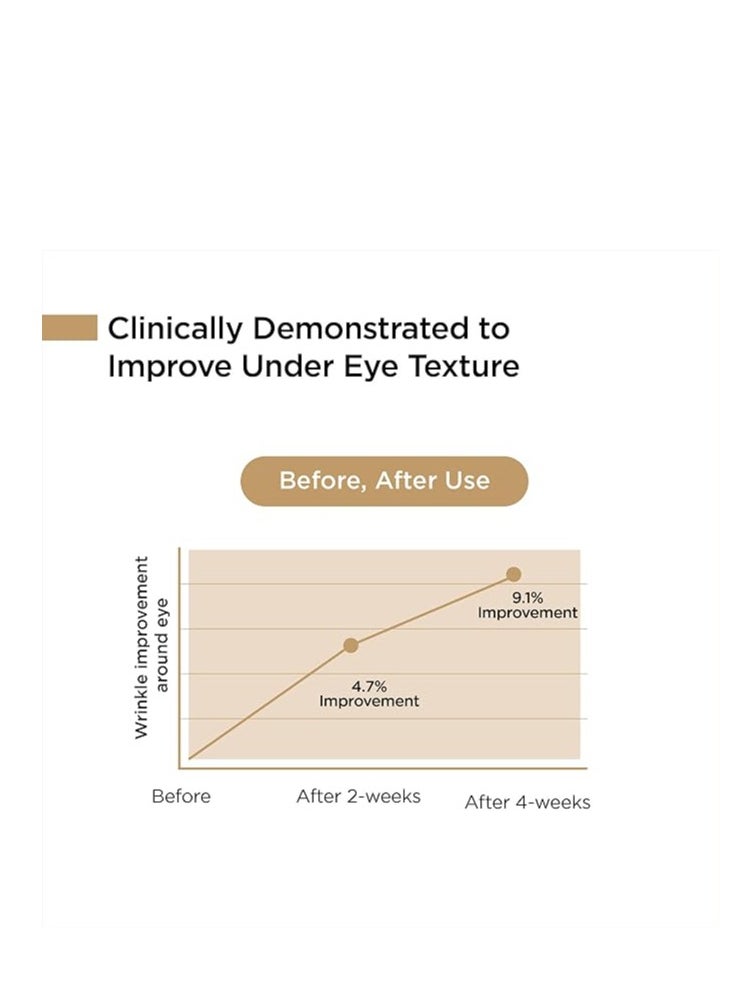 Clinically Demonstrated to Improve Under Eye Texture

Before, After Use

Wrinkle improvement around eye

9.1% Improvement

4.7% Improvement

Before

After 2-weeks

After 4-weeks